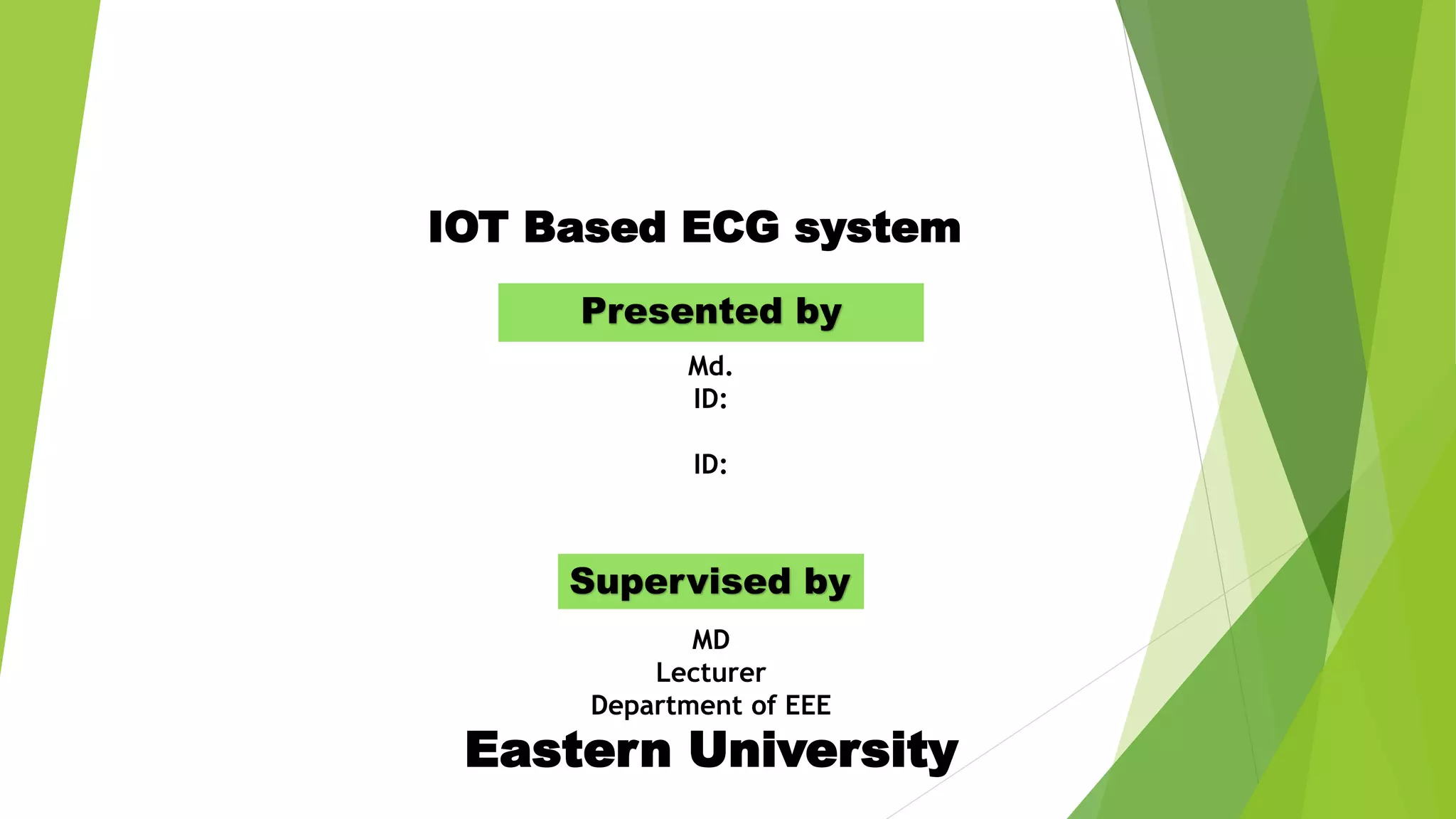 IOT Based ECG system

Presented by

Md.
ID:

ID:

Supervised by

MD
Lecturer
Department of EEE

Eastern University